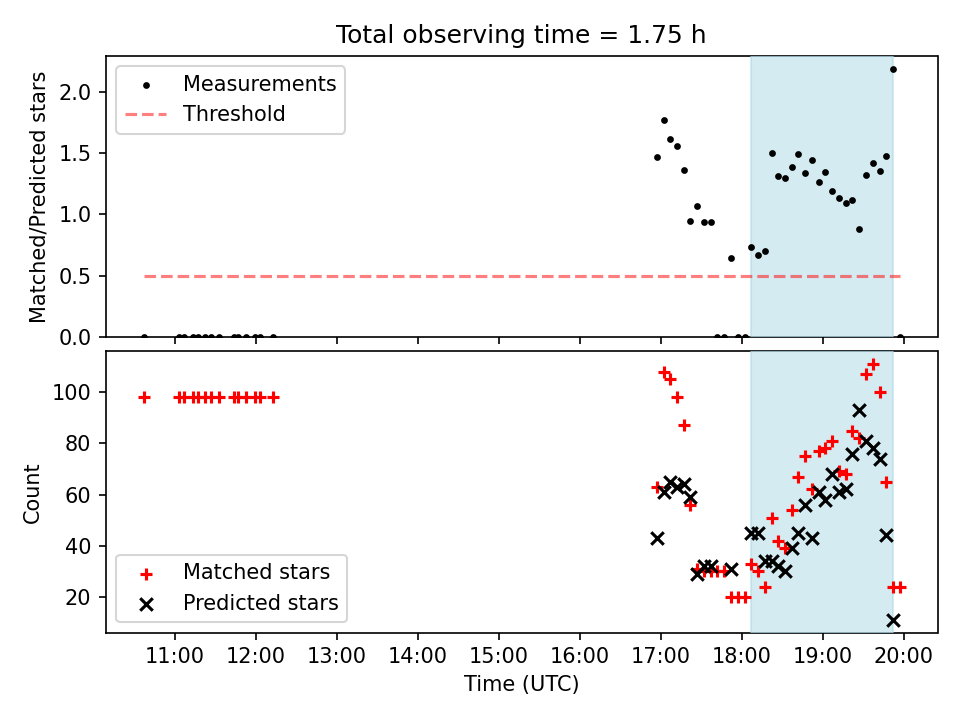 Total observing time = 1.75 h

Measurements
Threshold

Matched/Predicted stars
2.0
1.5
1.0
0.5
0.0

Count
100
80
60
40
20

Matched stars
Predicted stars

11:00 12:00 13:00 14:00 15:00 16:00 17:00 18:00 19:00 20:00
Time (UTC)